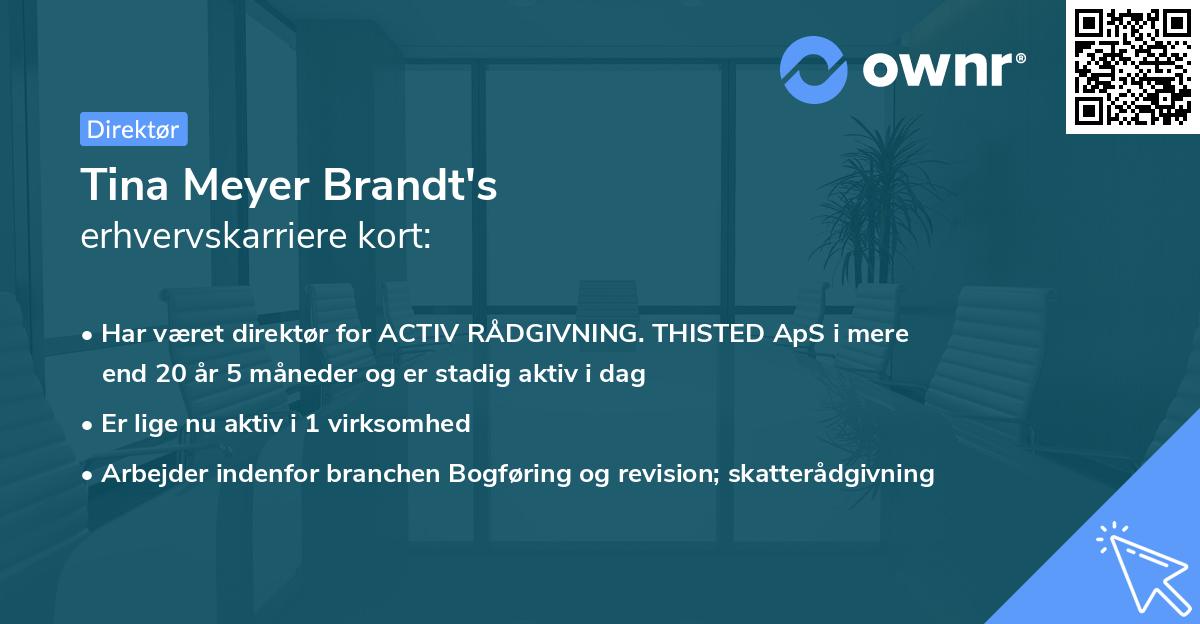 ownr®

Direktør

Tina Meyer Brandt's
erhvervskarriere kort:

• Har været direktør for ACTIV RÅDGIVNING. THISTED ApS i mere end 20 år 5 måneder og er stadig aktiv i dag

• Er lige nu aktiv i 1 virksomhed

• Arbejder indenfor branchen Bogføring og revision; skatterådgivning